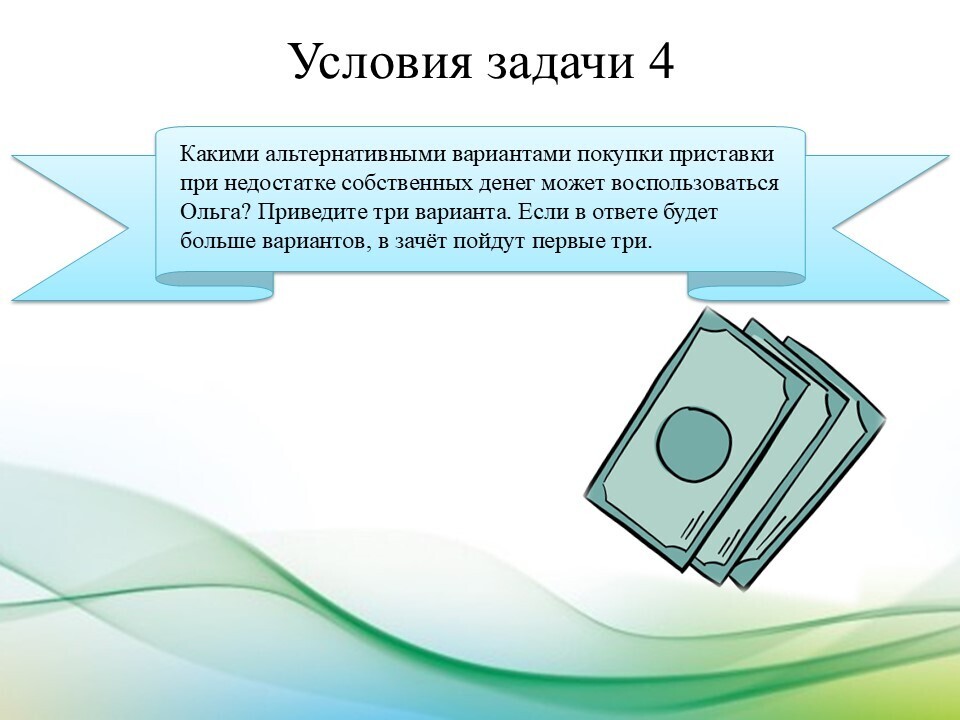 Условия задачи 4

Какими альтернативными вариантами покупки приставки при недостатке собственных денег может воспользоваться Ольга? Приведите три варианта. Если в ответе будет больше вариантов, в зачёт пойдут первые три.